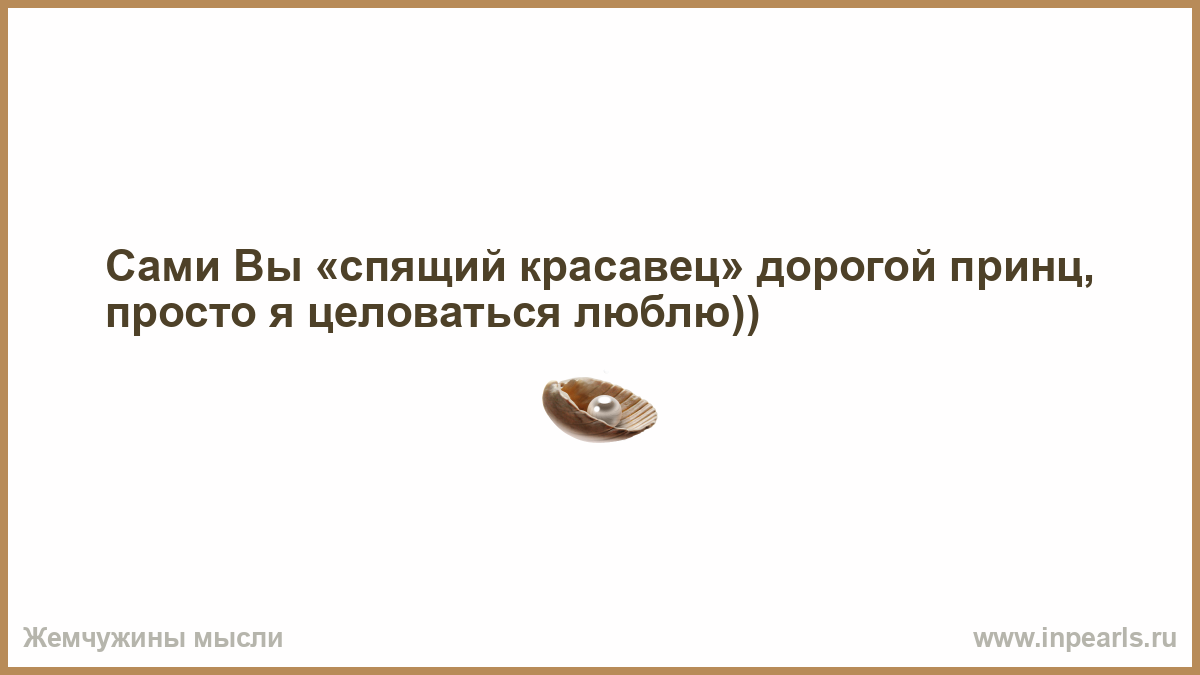 Сами Вы «спящий красавец» дорогой принц, просто я целоваться люблю))

Жемчужины мысли

www.inpearls.ru